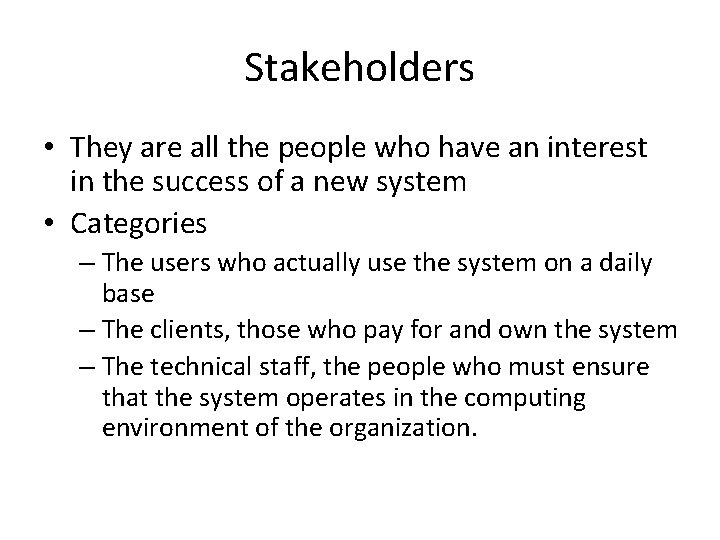 Stakeholders

• They are all the people who have an interest in the success of a new system
• Categories
– The users who actually use the system on a daily base
– The clients, those who pay for and own the system
– The technical staff, the people who must ensure that the system operates in the computing environment of the organization.